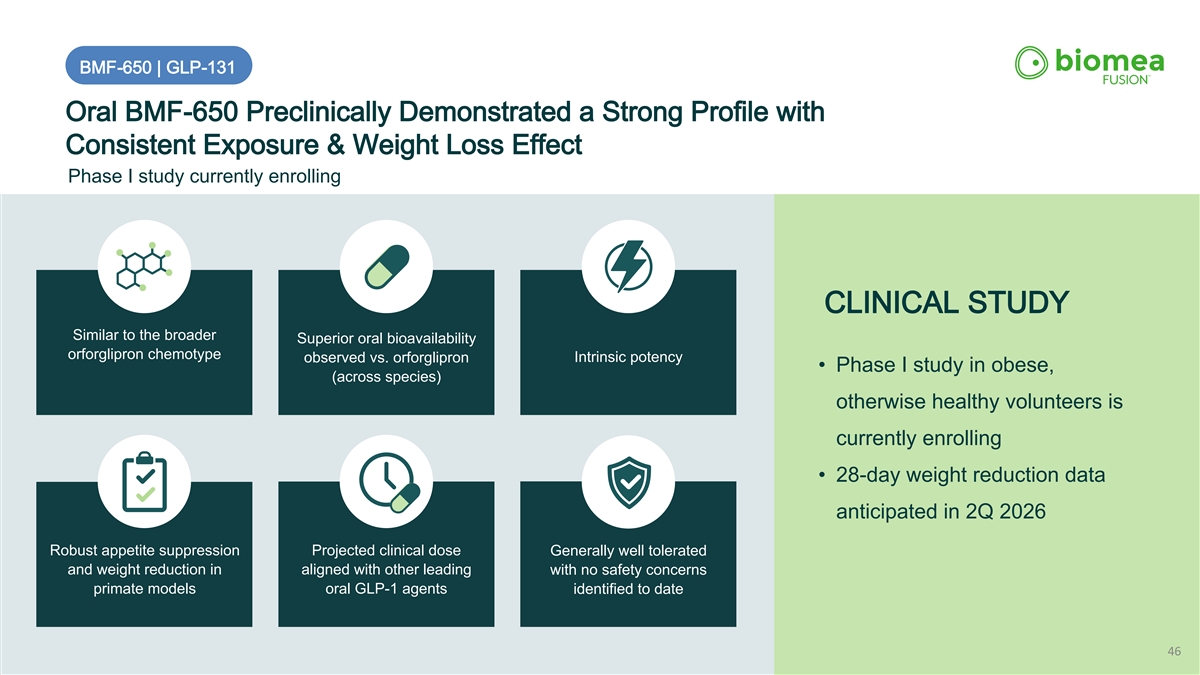 BMF-650 | GLP-131

biomea FUSION™

Oral BMF-650 Preclinically Demonstrated a Strong Profile with Consistent Exposure & Weight Loss Effect

Phase I study currently enrolling

Similar to the broader orforglipron chemotype

Superior oral bioavailability observed vs. orforglipron (across species)

Intrinsic potency

Robust appetite suppression and weight reduction in primate models

Projected clinical dose aligned with other leading oral GLP-1 agents

Generally well tolerated with no safety concerns identified to date

CLINICAL STUDY

• Phase I study in obese, otherwise healthy volunteers is currently enrolling

• 28-day weight reduction data anticipated in 2Q 2026

46